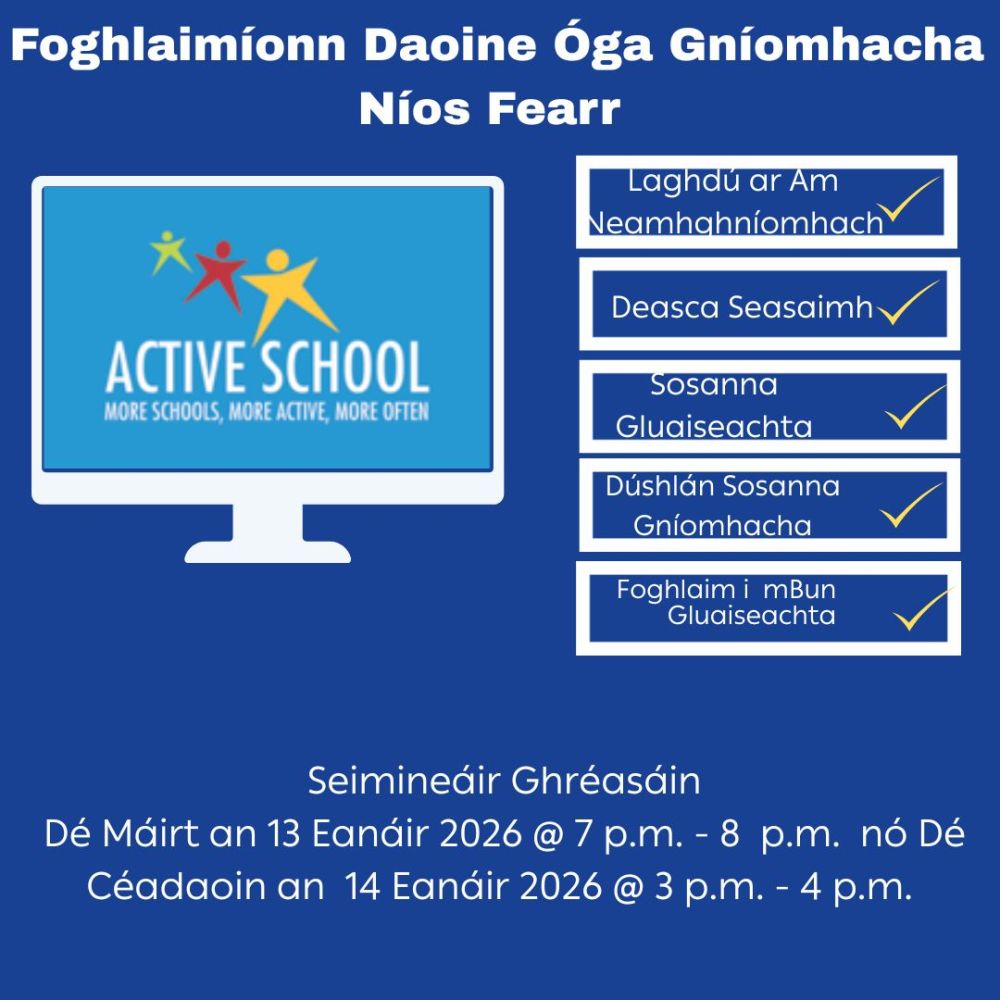 Foghlaimíonn Daoine Óga Gníomhacha Níos Fearr

ACTIVE SCHOOL
MORE SCHOOLS, MORE ACTIVE, MORE OFTEN

Laghdú ar Am Neamhghníomhach

Deasca Seasaimh

Sosanna Gluaiseachta

Dúshlán Sosanna Gníomhacha

Foghlaim i mBun Gluaiseachta

Seimineáir Ghréasáin
Dé Máirt an 13 Eanáir 2026 @ 7 p.m. - 8 p.m. nó Dé Céadaoin an 14 Eanáir 2026 @ 3 p.m. - 4 p.m.